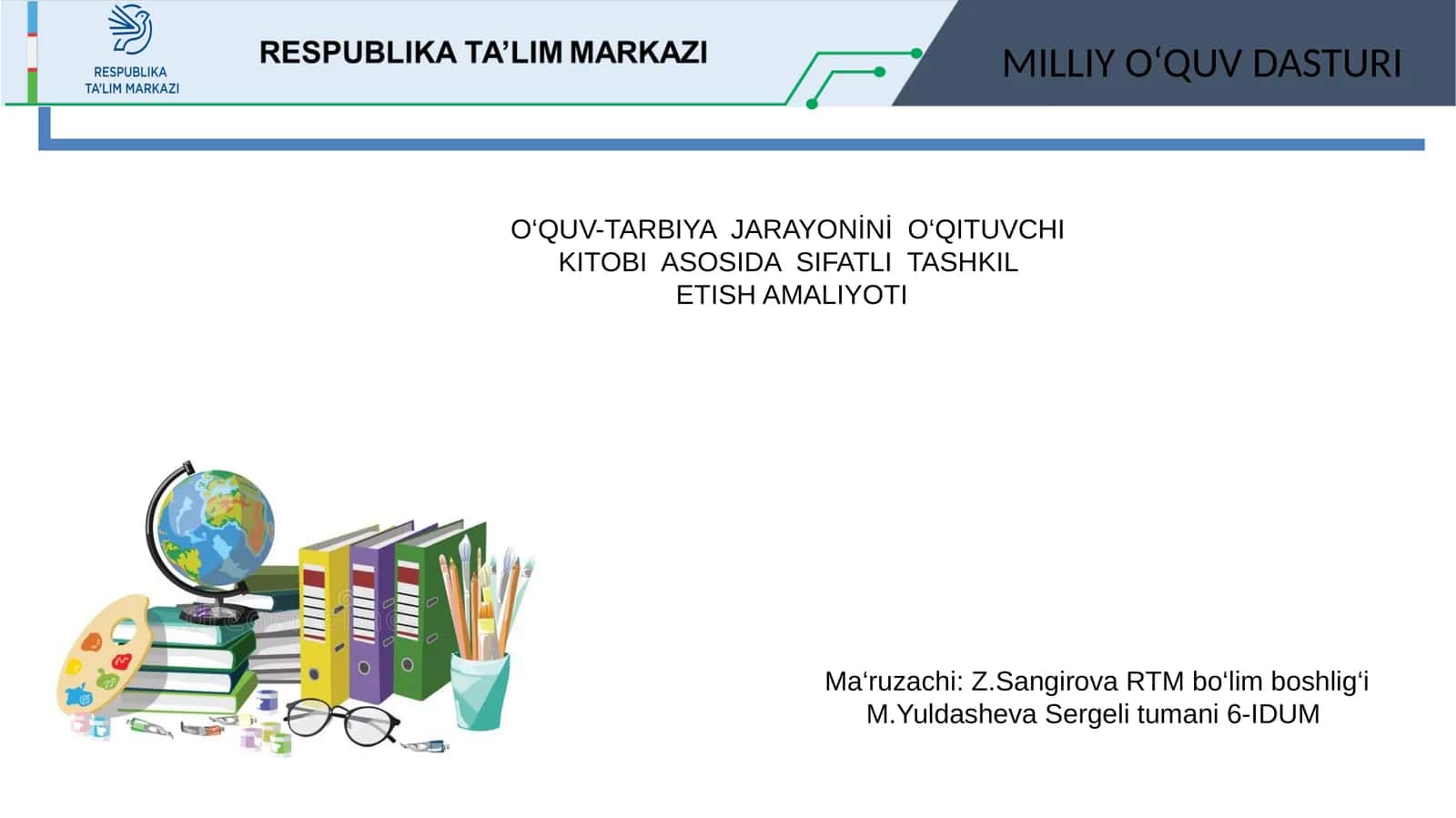 RESPUBLIKA TA'LIM MARKAZI

RESPUBLIKA TA'LIM MARKAZI

MILLIY O‘QUV DASTURI

O‘QUV-TARBIYA JARAYONİNİ O‘QITUVCHI KITOBI ASOSIDA SIFATLI TASHKIL ETISH AMALIYOTI

Ma‘ruzachi: Z.Sangirova RTM bo‘lim boshlig‘i
M.Yuldasheva Sergeli tumani 6-IDUM